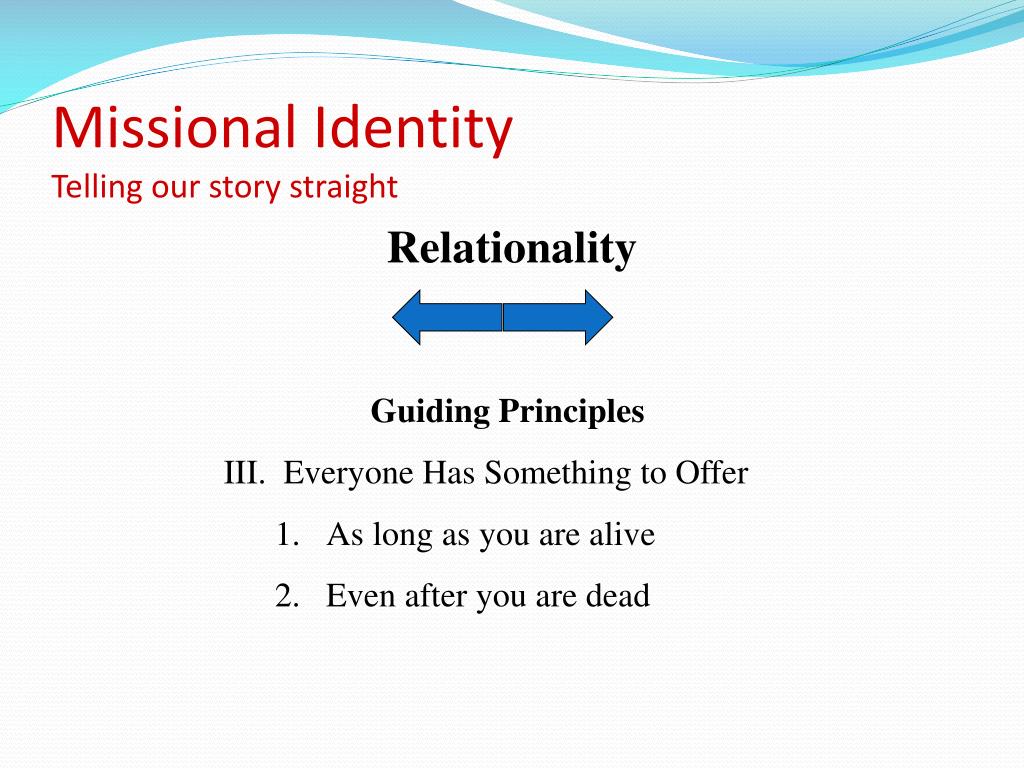 Missional Identity
Telling our story straight

Relationality

Guiding Principles

III. Everyone Has Something to Offer

1. As long as you are alive
2. Even after you are dead